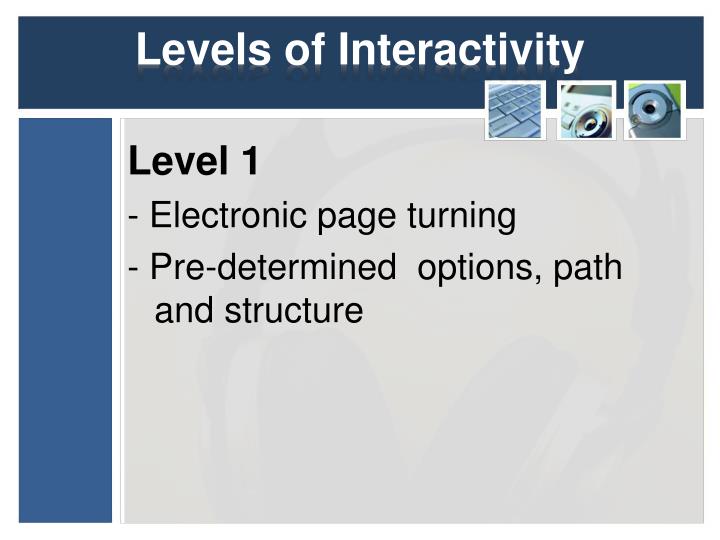 Levels of Interactivity

Level 1

- Electronic page turning

- Pre-determined options, path and structure